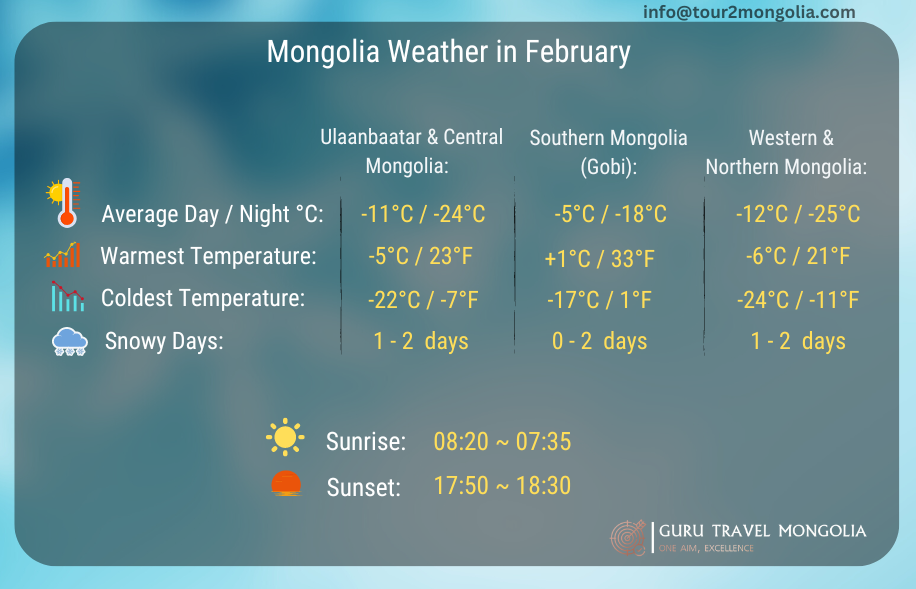 info@tour2mongolia.com

Mongolia Weather in February

| | Ulaanbaatar & Central Mongolia: | Southern Mongolia (Gobi): | Western & Northern Mongolia: |
|---|---|---|---|
| Average Day / Night °C: | -11°C / -24°C | -5°C / -18°C | -12°C / -25°C |
| Warmest Temperature: | -5°C / 23°F | +1°C / 33°F | -6°C / 21°F |
| Coldest Temperature: | -22°C / -7°F | -17°C / 1°F | -24°C / -11°F |
| Snowy Days: | 1 - 2 days | 0 - 2 days | 1 - 2 days |

Sunrise: 08:20 ~ 07:35

Sunset: 17:50 ~ 18:30

GURU TRAVEL MONGOLIA
ONE AIM, EXCELLENCE